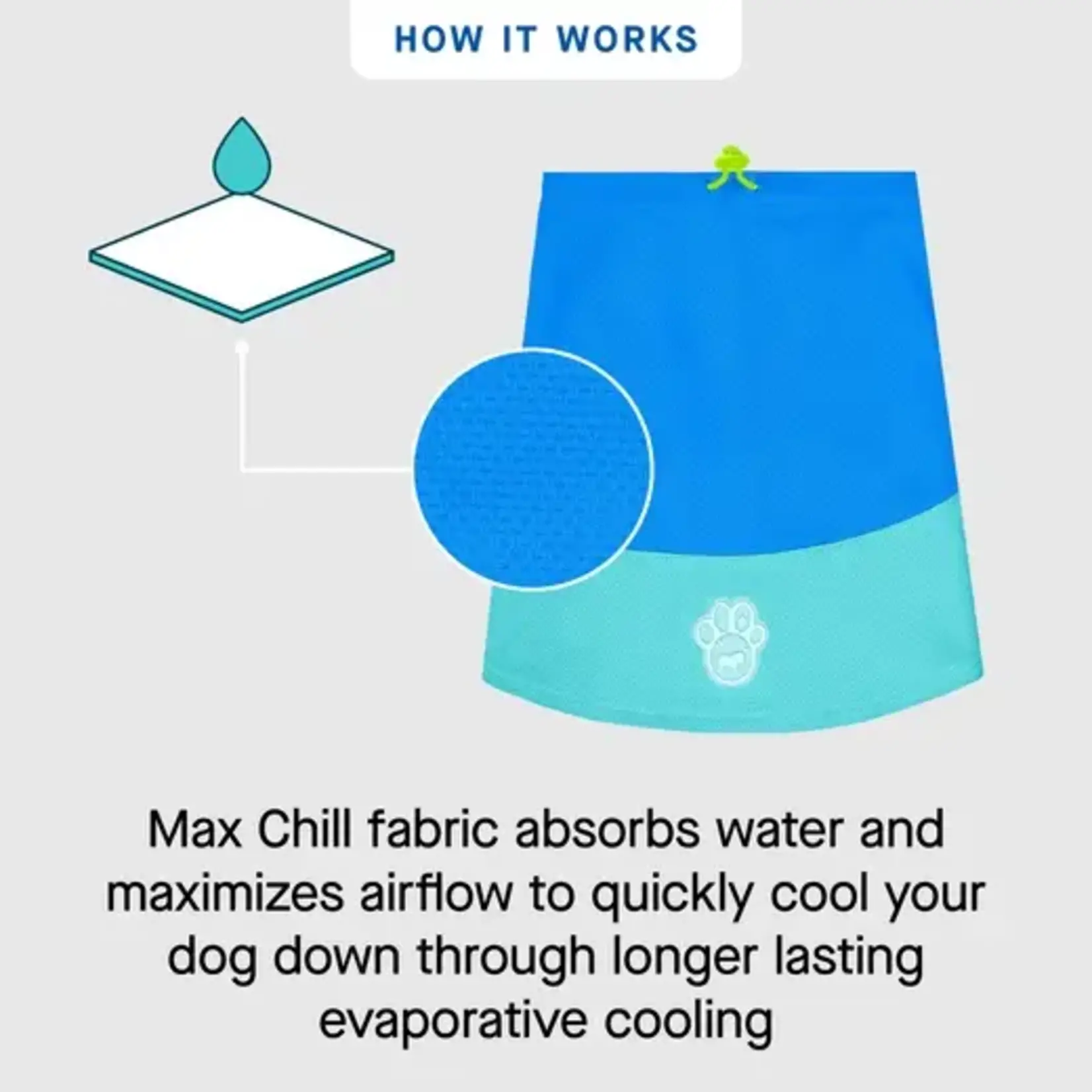 HOW IT WORKS

Max Chill fabric absorbs water and maximizes airflow to quickly cool your dog down through longer lasting evaporative cooling